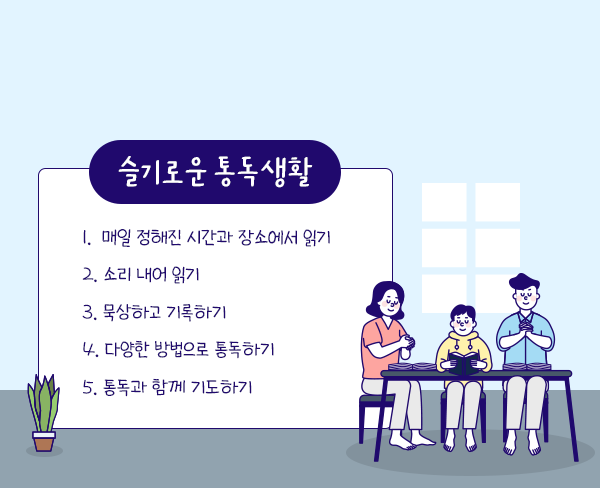 슬기로운 통독생활

1. 매일 정해진 시간과 장소에서 읽기

2. 소리 내어 읽기

3. 묵상하고 기록하기

4. 다양한 방법으로 통독하기

5. 통독과 함께 기도하기